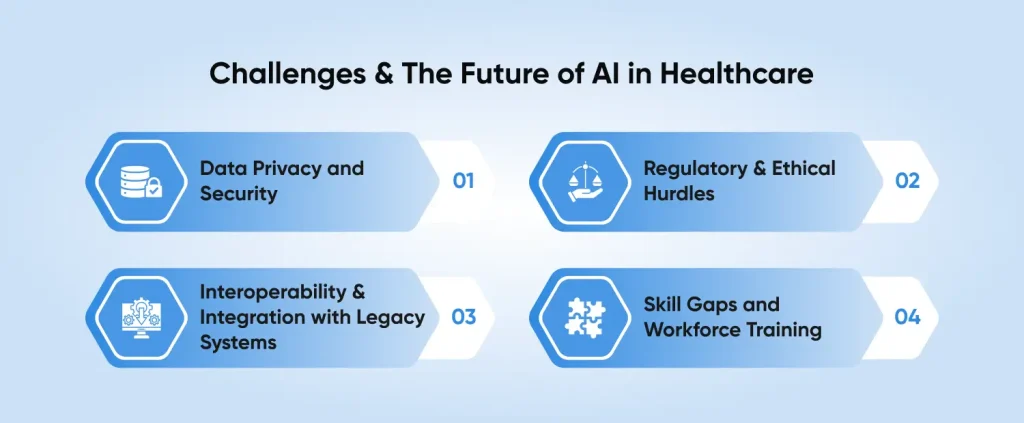 Challenges & The Future of AI in Healthcare

Data Privacy and Security

01

Regulatory & Ethical Hurdles

02

Interoperability & Integration with Legacy Systems

03

Skill Gaps and Workforce Training

04